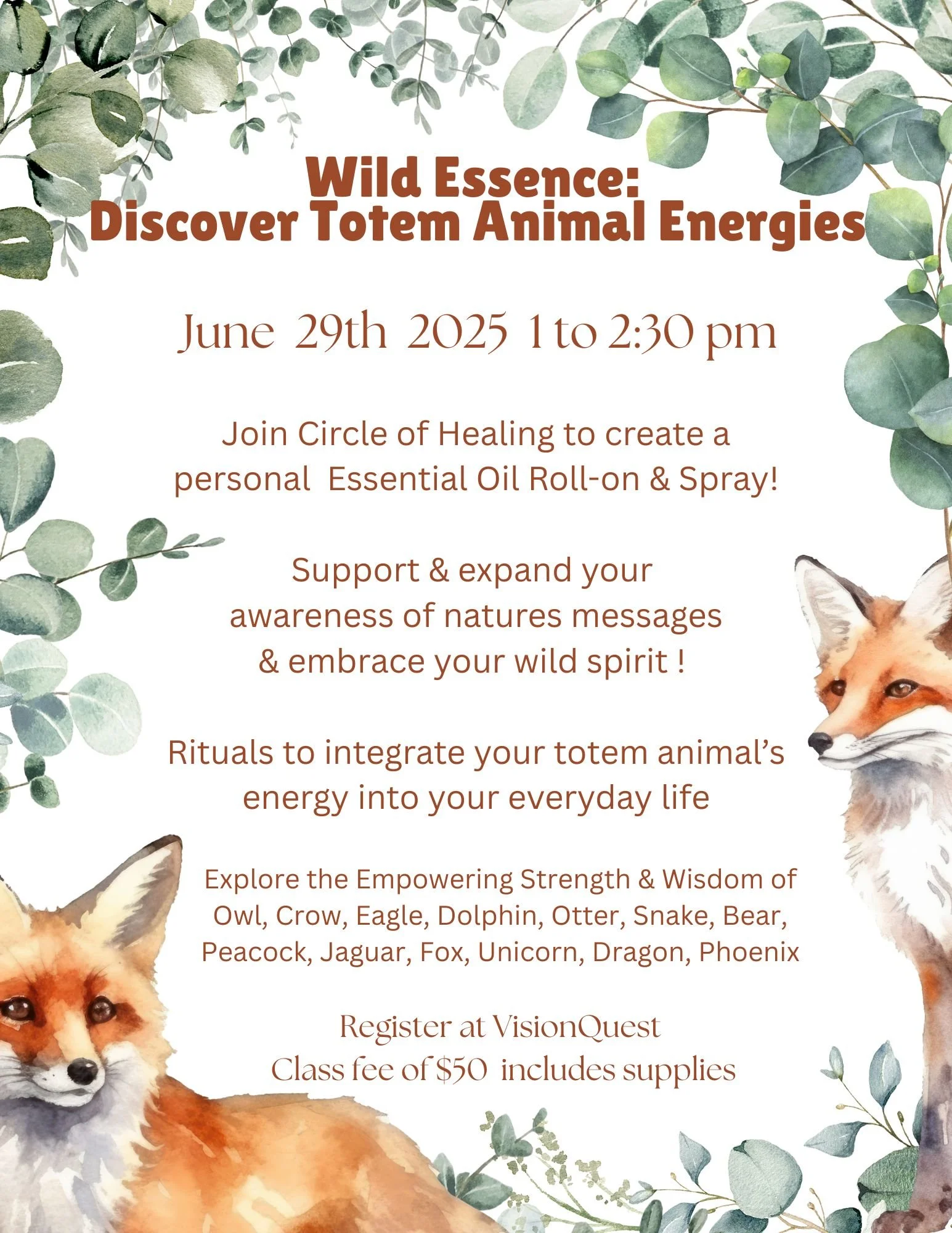 Wild Essence:
Discover Totem Animal Energies

June 29th 2025 1 to 2:30 pm

Join Circle of Healing to create a personal Essential Oil Roll-on & Spray!

Support & expand your awareness of natures messages & embrace your wild spirit !

Rituals to integrate your totem animal's energy into your everyday life

Explore the Empowering Strength & Wisdom of Owl, Crow, Eagle, Dolphin, Otter, Snake, Bear, Peacock, Jaguar, Fox, Unicorn, Dragon, Phoenix

Register at VisionQuest
Class fee of $50 includes supplies